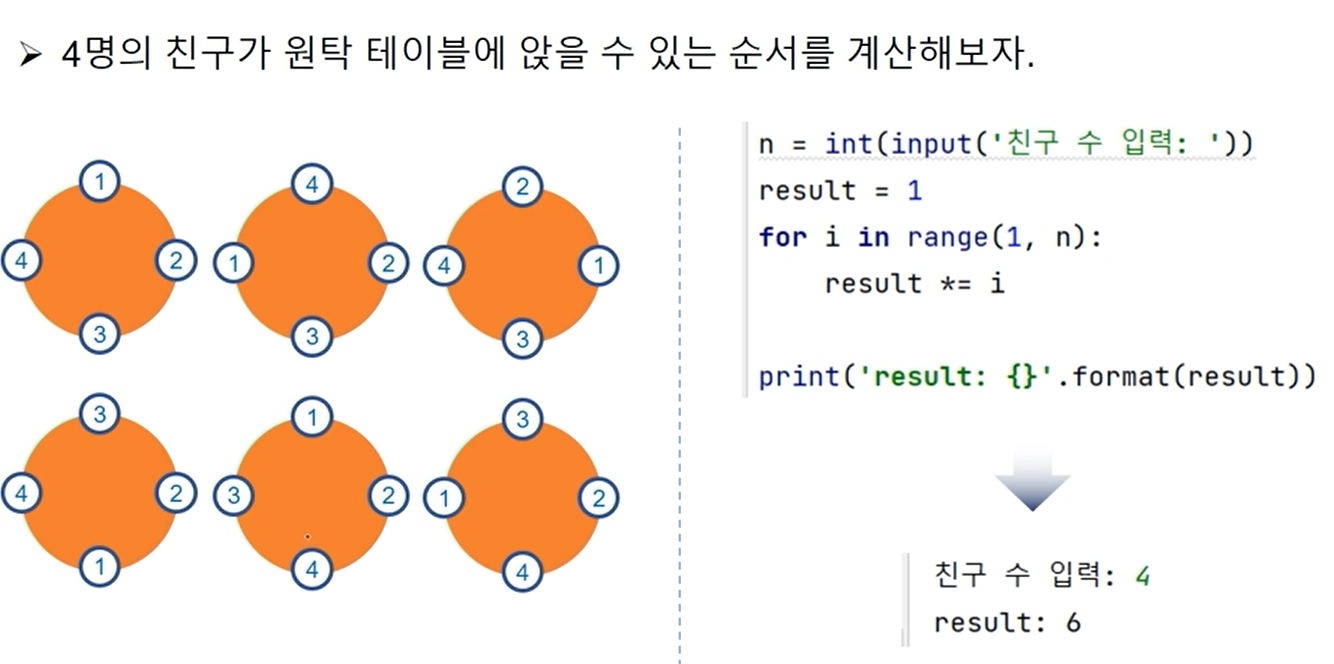 ➢ 4명의 친구가 원탁 테이블에 앉을 수 있는 순서를 계산해보자.

1
4 2
3

4
1 2
3

2
4 1
3

3
4 2
1

1
3 2
4

3
1 2
4

n = int(input('친구 수 입력: '))
result = 1
for i in range(1, n):
    result *= i

print('result: {}'.format(result))

친구 수 입력: 4
result: 6